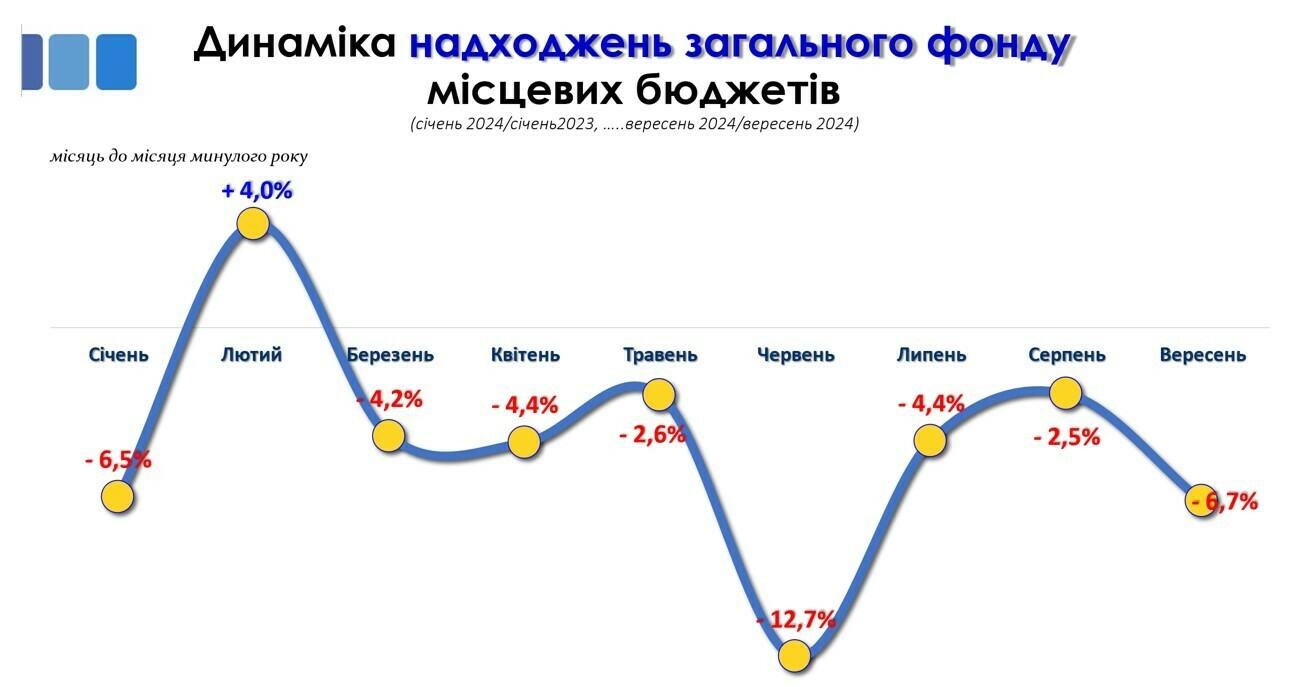 Динаміка надходжень загального фонду місцевих бюджетів

(січень 2024/січень2023, …..вересень 2024/вересень 2024)

місяць до місяця минулого року

+ 4,0%

Січень
Лютий
Березень
Квітень
Травень
Червень
Липень
Серпень
Вересень

- 6,5%
- 4,2%
- 4,4%
- 2,6%
- 12,7%
- 4,4%
- 2,5%
- 6,7%